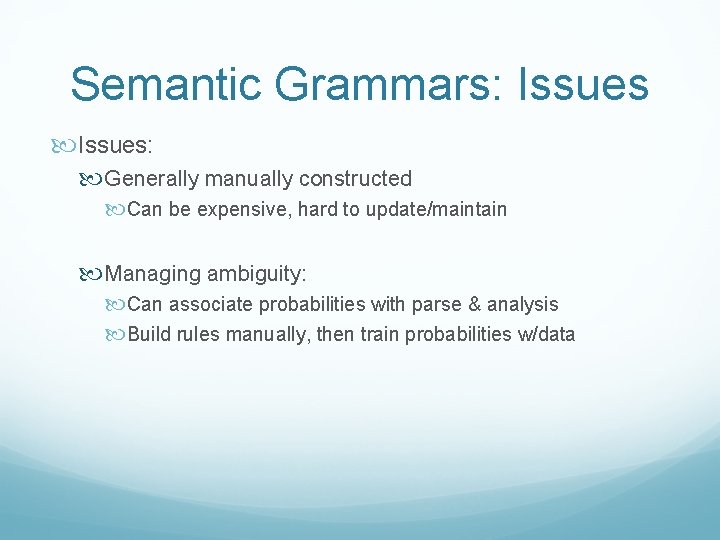 Semantic Grammars: Issues

Issues:

Generally manually constructed

Can be expensive, hard to update/maintain

Managing ambiguity:

Can associate probabilities with parse & analysis

Build rules manually, then train probabilities w/data